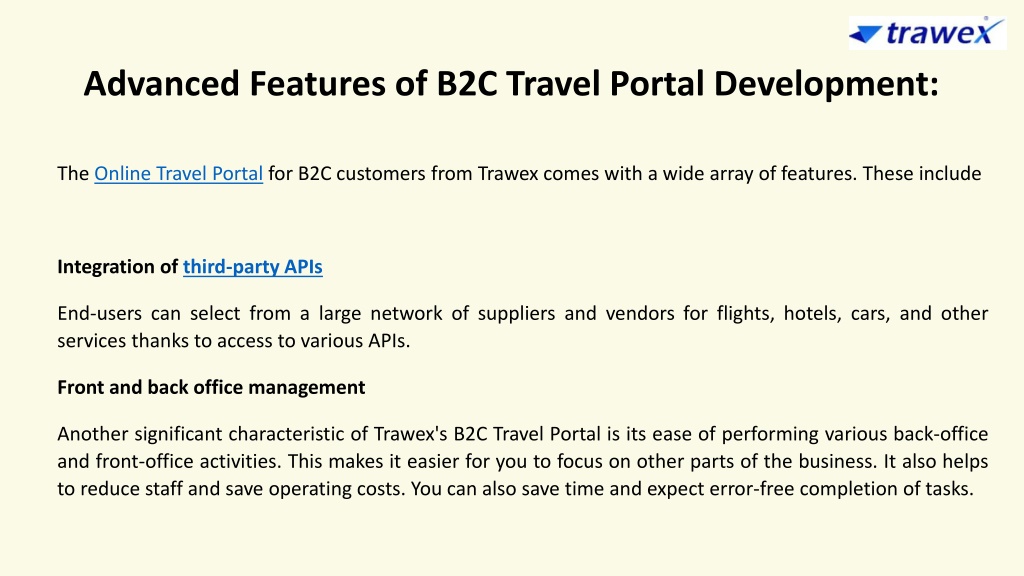 trawex

Advanced Features of B2C Travel Portal Development:

The Online Travel Portal for B2C customers from Trawex comes with a wide array of features. These include

Integration of third-party APIs

End-users can select from a large network of suppliers and vendors for flights, hotels, cars, and other services thanks to access to various APIs.

Front and back office management

Another significant characteristic of Trawex's B2C Travel Portal is its ease of performing various back-office and front-office activities. This makes it easier for you to focus on other parts of the business. It also helps to reduce staff and save operating costs. You can also save time and expect error-free completion of tasks.